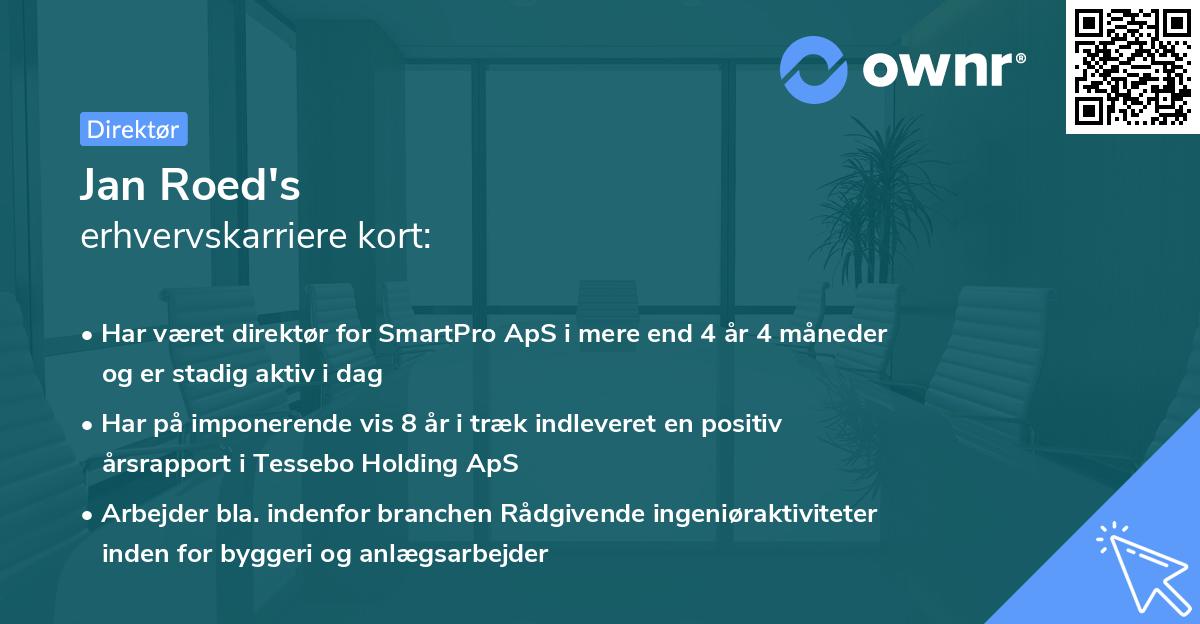 ownr®

Direktør

Jan Roed's
erhvervskarriere kort:

• Har været direktør for SmartPro ApS i mere end 4 år 4 måneder og er stadig aktiv i dag

• Har på imponerende vis 8 år i træk indleveret en positiv årsrapport i Tessebo Holding ApS

• Arbejder bla. indenfor branchen Rådgivende ingeniøraktiviteter inden for byggeri og anlægsarbejder